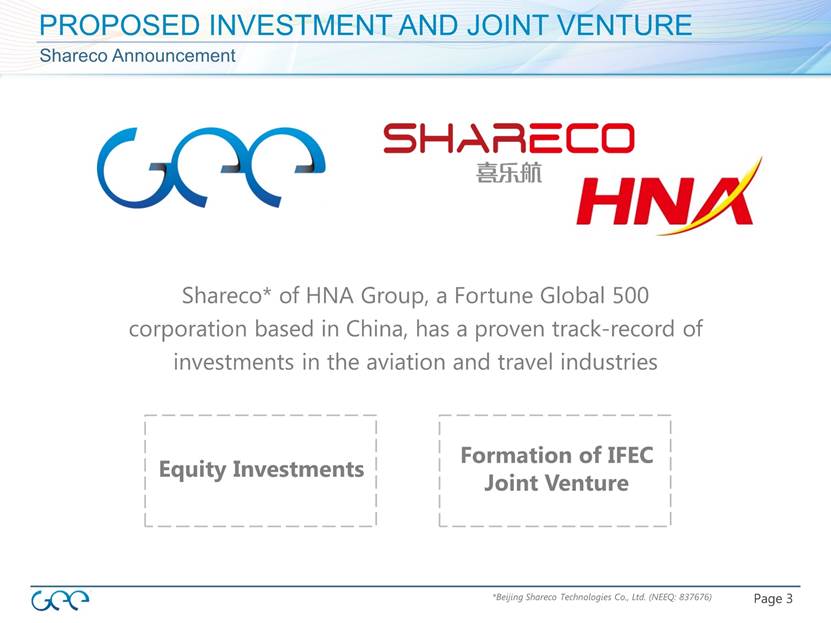 PROPOSED INVESTMENT AND JOINT VENTURE
Shareco Announcement

GEE

SHARECO
喜乐航

HNA

Shareco* of HNA Group, a Fortune Global 500 corporation based in China, has a proven track-record of investments in the aviation and travel industries

Equity Investments

Formation of IFEC Joint Venture

GEE

*Beijing Shareco Technologies Co., Ltd. (NEEQ: 837676)

Page 3